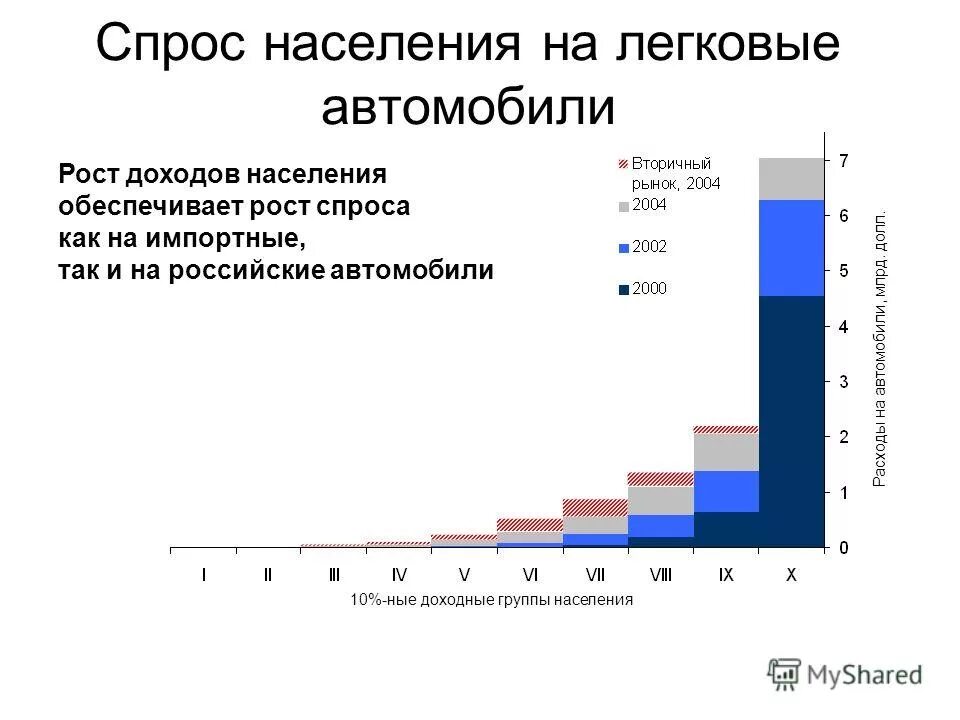 Спрос населения на легковые автомобили

Рост доходов населения обеспечивает рост спроса как на импортные, так и на российские автомобили

Вторичный рынок, 2004
2004
2002
2000

7
6
5
4
3
2
1
0

Расходы на автомобили, млрд. долл.

I
II
III
IV
V
VI
VII
VIII
IX
X

10%-ные доходные группы населения

MyShared